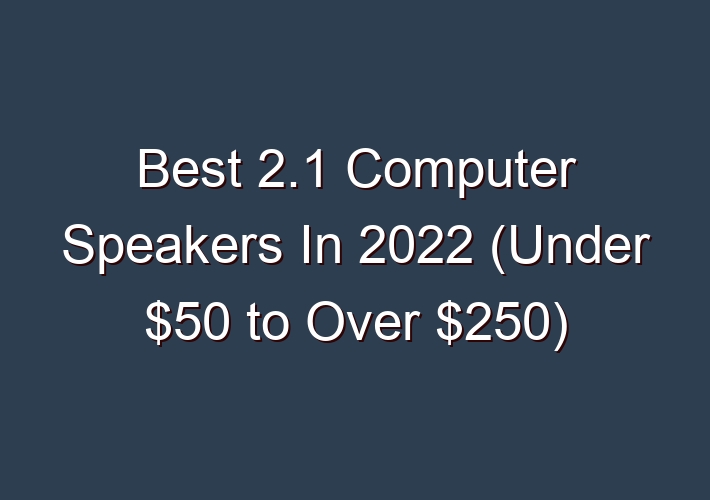 Best 2.1 Computer Speakers In 2022 (Under \$50 to Over \$250)